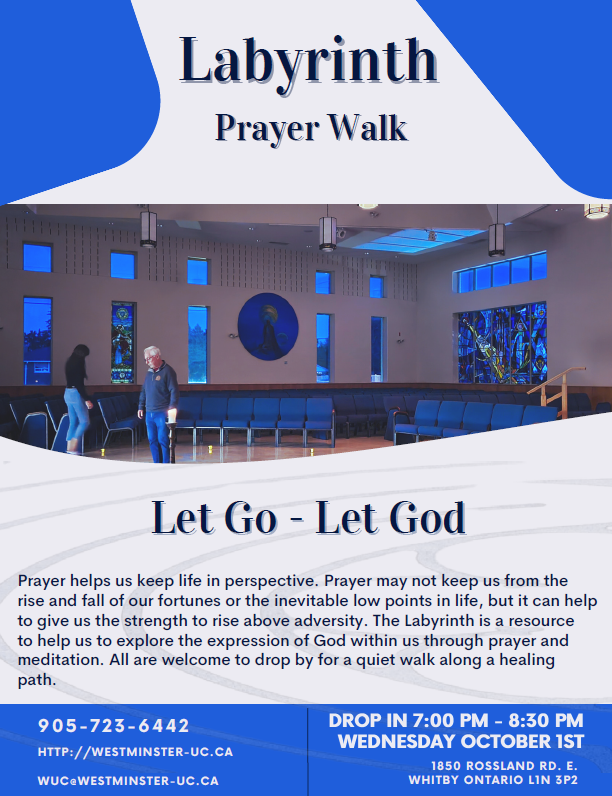 Labyrinth
Prayer Walk

Let Go - Let God

Prayer helps us keep life in perspective. Prayer may not keep us from the rise and fall of our fortunes or the inevitable low points in life, but it can help to give us the strength to rise above adversity. The Labyrinth is a resource to help us to explore the expression of God within us through prayer and meditation. All are welcome to drop by for a quiet walk along a healing path.

905-723-6442
HTTP://WESTMINSTER-UC.CA
WUC@WESTMINSTER-UC.CA

DROP IN 7:00 PM - 8:30 PM
WEDNESDAY OCTOBER 1ST
1850 ROSSLAND RD. E.
WHITBY ONTARIO L1N 3P2